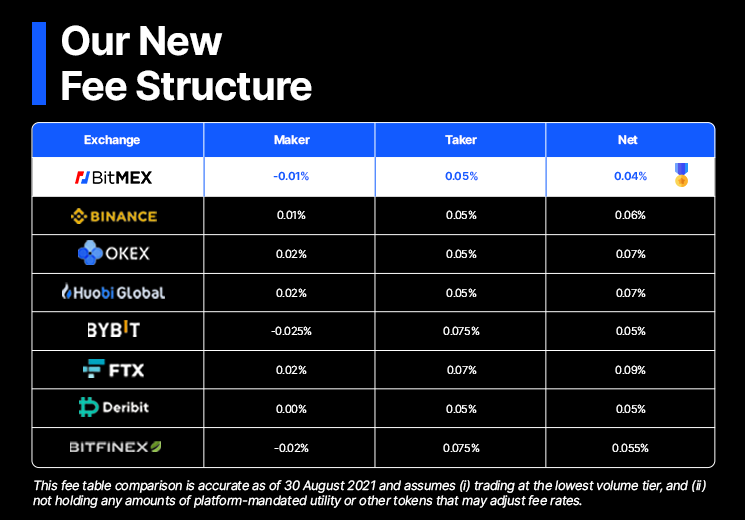 Our New Fee Structure

| Exchange | Maker | Taker | Net |
|---|---|---|---|
| BitMEX | -0.01% | 0.05% | 0.04% |
| BINANCE | 0.01% | 0.05% | 0.06% |
| OKEX | 0.02% | 0.05% | 0.07% |
| Huobi Global | 0.02% | 0.05% | 0.07% |
| BYBIT | -0.025% | 0.075% | 0.05% |
| FTX | 0.02% | 0.07% | 0.09% |
| Deribit | 0.00% | 0.05% | 0.05% |
| BITFINEX | -0.02% | 0.075% | 0.055% |

This fee table comparison is accurate as of 30 August 2021 and assumes (i) trading at the lowest volume tier, and (ii) not holding any amounts of platform-mandated utility or other tokens that may adjust fee rates.